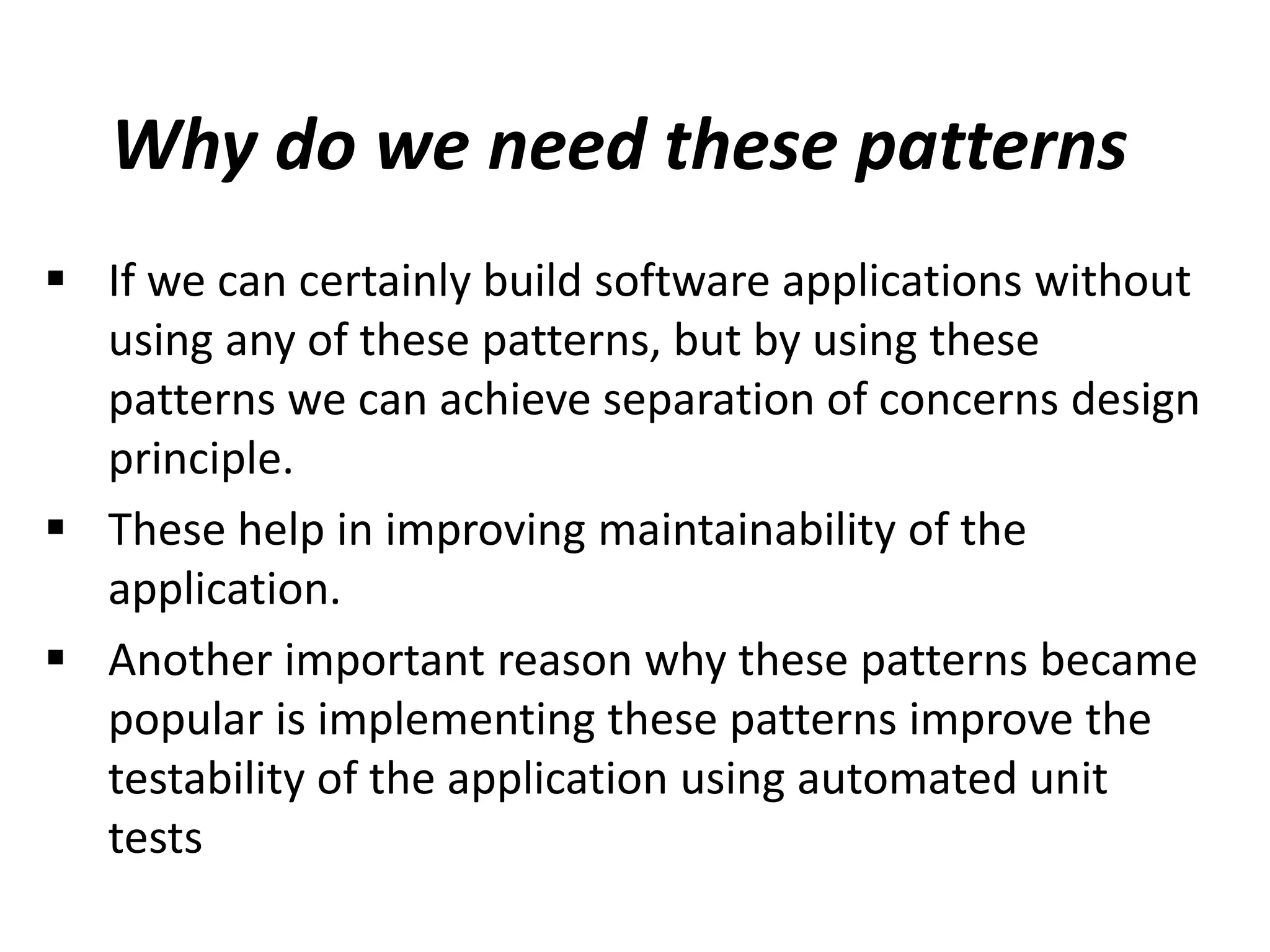 Why do we need these patterns

▪ If we can certainly build software applications without using any of these patterns, but by using these patterns we can achieve separation of concerns design principle.

▪ These help in improving maintainability of the application.

▪ Another important reason why these patterns became popular is implementing these patterns improve the testability of the application using automated unit tests